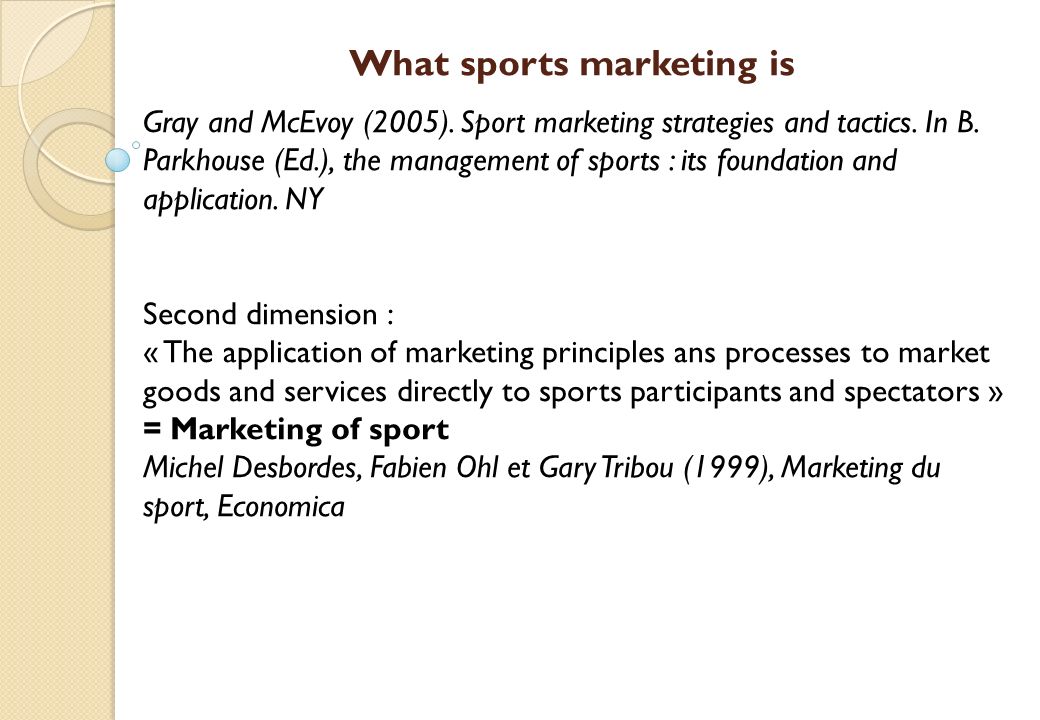 What sports marketing is

Gray and McEvoy (2005). Sport marketing strategies and tactics. In B. Parkhouse (Ed.), the management of sports : its foundation and application. NY

Second dimension :
« The application of marketing principles ans processes to market goods and services directly to sports participants and spectators »
= Marketing of sport
Michel Desbordes, Fabien Ohl et Gary Tribou (1999), Marketing du sport, Economica